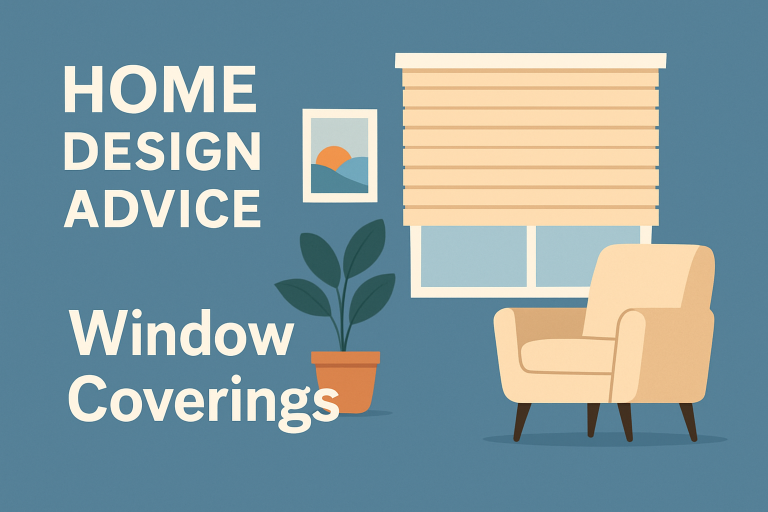 HOME
DESIGN
ADVICE

Window
Coverings